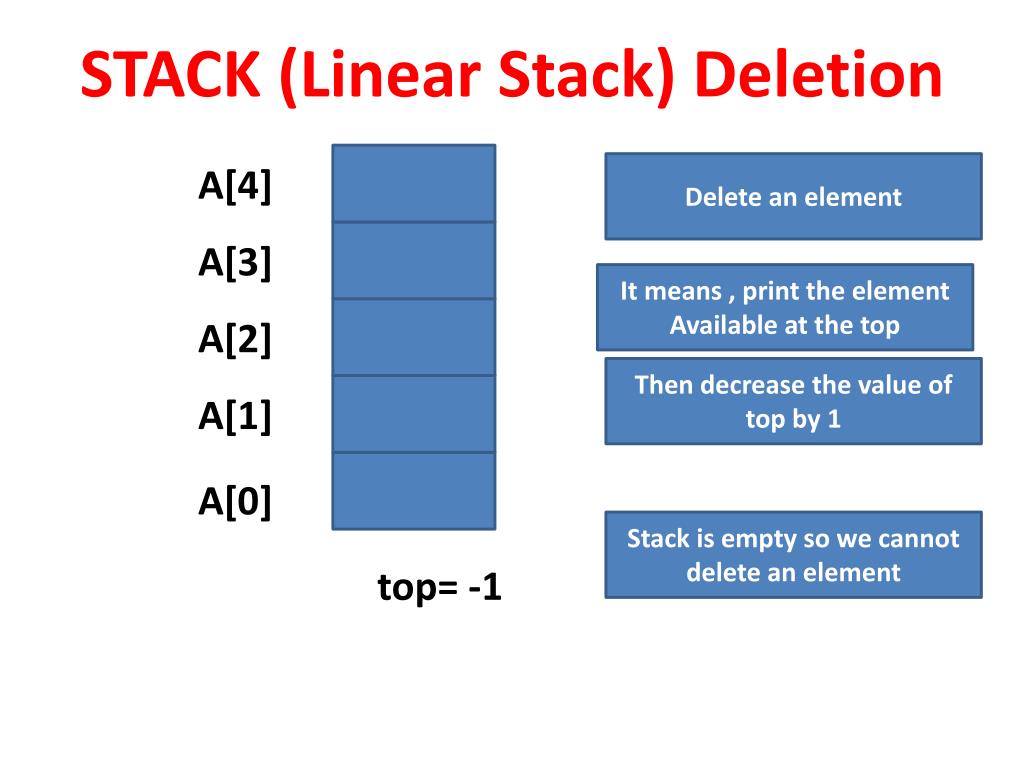 STACK (Linear Stack) Deletion

A[4]

A[3]

A[2]

A[1]

A[0]

top= -1

Delete an element

It means , print the element Available at the top

Then decrease the value of top by 1

Stack is empty so we cannot delete an element